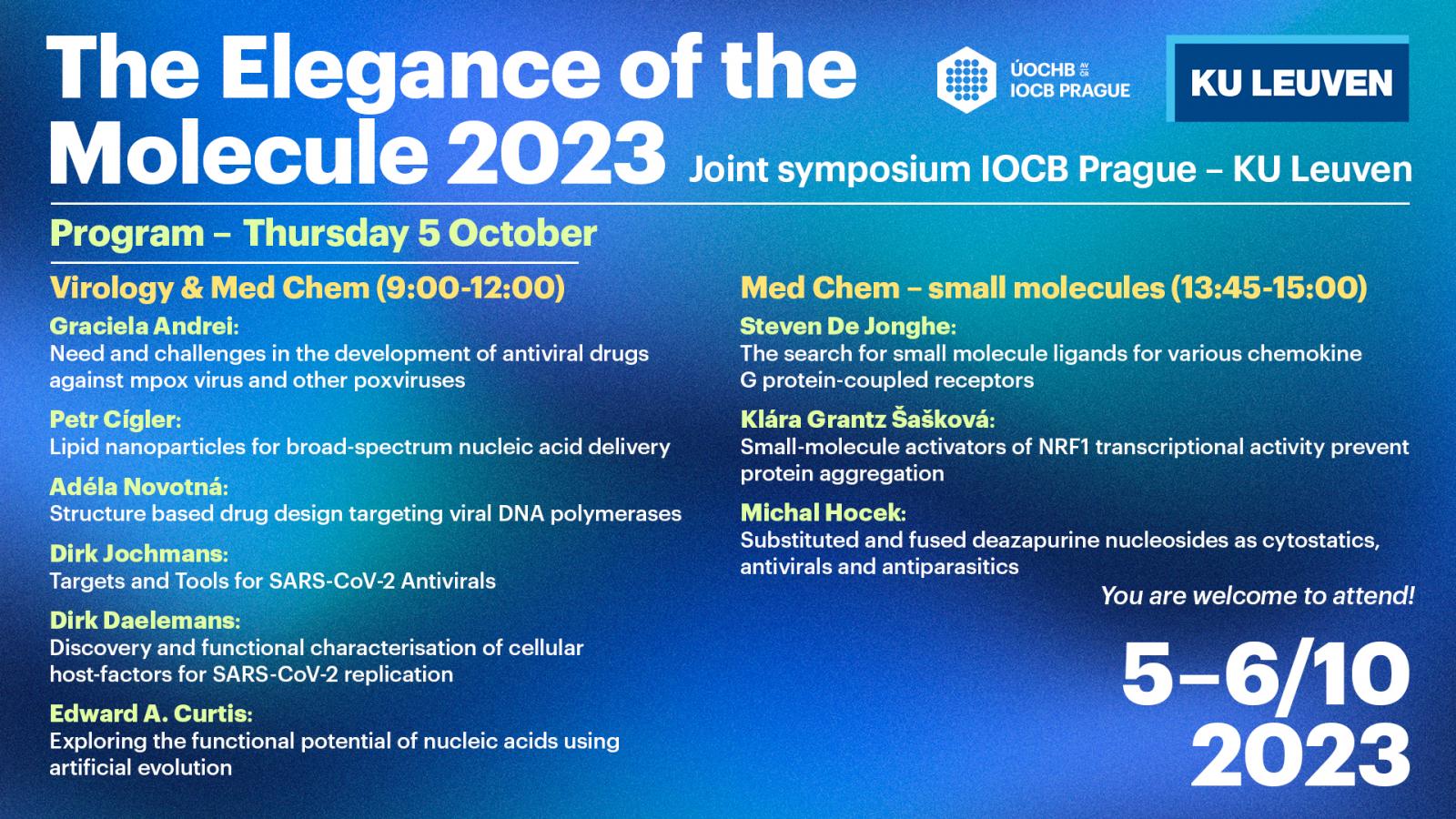 The Elegance of the Molecule 2023

ÚOCHB AV ČR
IOCB PRAGUE

KU LEUVEN

Joint symposium IOCB Prague – KU Leuven

Program – Thursday 5 October

Virology & Med Chem (9:00-12:00)

Graciela Andrei:
Need and challenges in the development of antiviral drugs against mpox virus and other poxviruses

Petr Cígler:
Lipid nanoparticles for broad-spectrum nucleic acid delivery

Adéla Novotná:
Structure based drug design targeting viral DNA polymerases

Dirk Jochmans:
Targets and Tools for SARS-CoV-2 Antivirals

Dirk Daelemans:
Discovery and functional characterisation of cellular host-factors for SARS-CoV-2 replication

Edward A. Curtis:
Exploring the functional potential of nucleic acids using artificial evolution

Med Chem – small molecules (13:45-15:00)

Steven De Jonghe:
The search for small molecule ligands for various chemokine G protein-coupled receptors

Klára Grantz Šašková:
Small-molecule activators of NRF1 transcriptional activity prevent protein aggregation

Michal Hocek:
Substituted and fused deazapurine nucleosides as cytostatics, antivirals and antiparasitics

You are welcome to attend!

5–6/10
2023